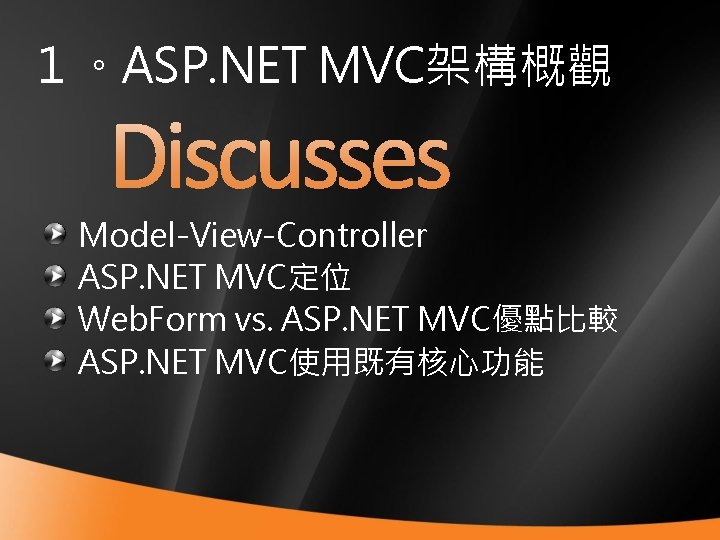 1。ASP.NET MVC架構概觀

Discusses

Model-View-Controller
ASP.NET MVC定位
WebForm vs. ASP.NET MVC優點比較
ASP.NET MVC使用既有核心功能